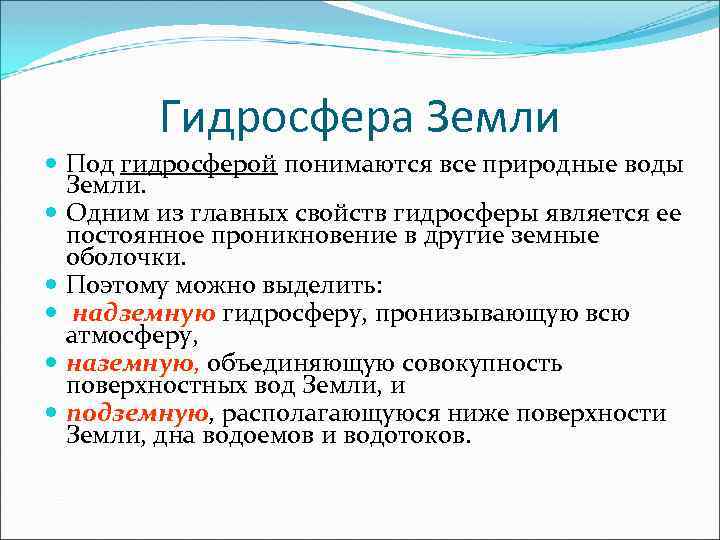 Гидросфера Земли

Под гидросферой понимаются все природные воды Земли.

Одним из главных свойств гидросферы является ее постоянное проникновение в другие земные оболочки.

Поэтому можно выделить:

надземную гидросферу, пронизывающую всю атмосферу,

наземную, объединяющую совокупность поверхностных вод Земли, и

подземную, располагающуюся ниже поверхности Земли, дна водоемов и водотоков.